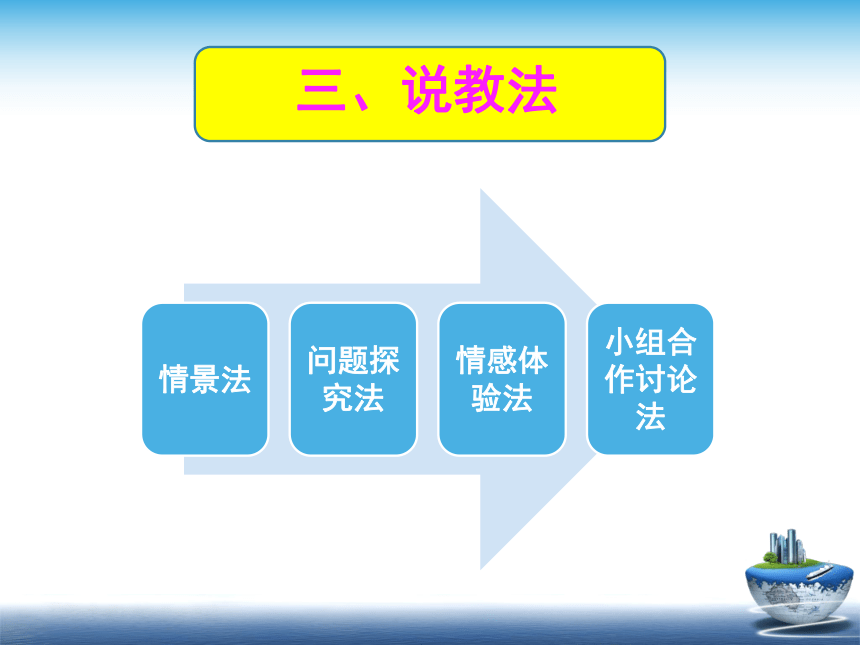 三、说教法

情景法

问题探究法

情感体验法

小组合作讨论法